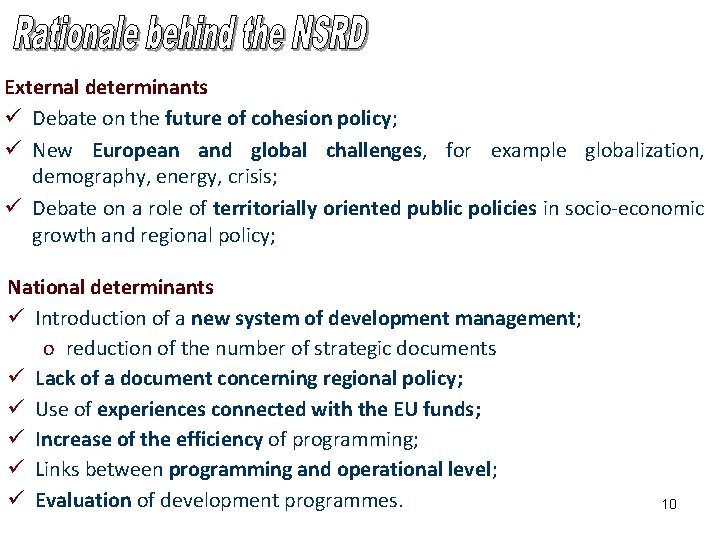 Rationale behind the NSRD

External determinants
✓ Debate on the future of cohesion policy;
✓ New European and global challenges, for example globalization, demography, energy, crisis;
✓ Debate on a role of territorially oriented public policies in socio-economic growth and regional policy;

National determinants
✓ Introduction of a new system of development management;
o reduction of the number of strategic documents
✓ Lack of a document concerning regional policy;
✓ Use of experiences connected with the EU funds;
✓ Increase of the efficiency of programming;
✓ Links between programming and operational level;
✓ Evaluation of development programmes.

10